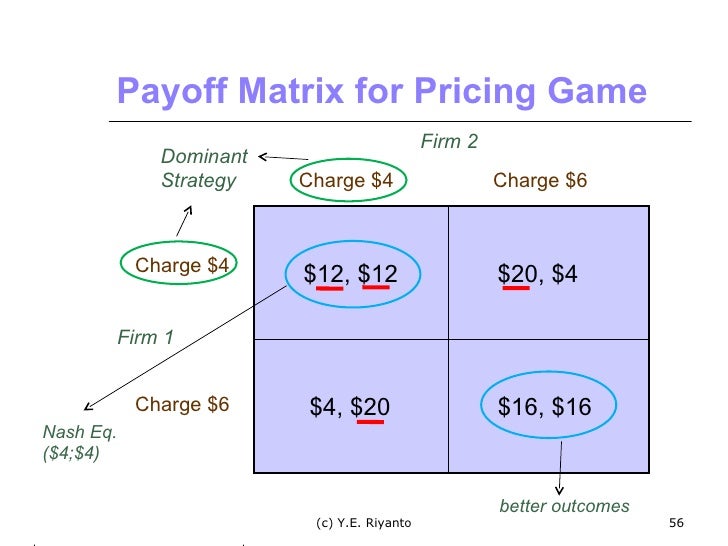 Payoff Matrix for Pricing Game

Firm 2

Dominant Strategy

| | Charge \$4 | Charge \$6 |
|---|---|---|
| Charge \$4 | \$12, \$12 | \$20, \$4 |
| Charge \$6 | \$4, \$20 | \$16, \$16 |

Firm 1

Nash Eq. (\$4;\$4)

better outcomes

(c) Y.E. Riyanto

56